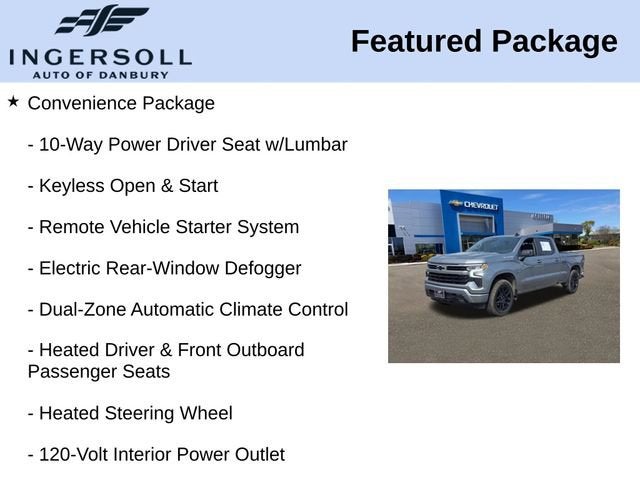 INGERSOLL
AUTO OF DANBURY

Featured Package

★ Convenience Package

- 10-Way Power Driver Seat w/Lumbar

- Keyless Open & Start

- Remote Vehicle Starter System

- Electric Rear-Window Defogger

- Dual-Zone Automatic Climate Control

- Heated Driver & Front Outboard Passenger Seats

- Heated Steering Wheel

- 120-Volt Interior Power Outlet

CHEVROLET